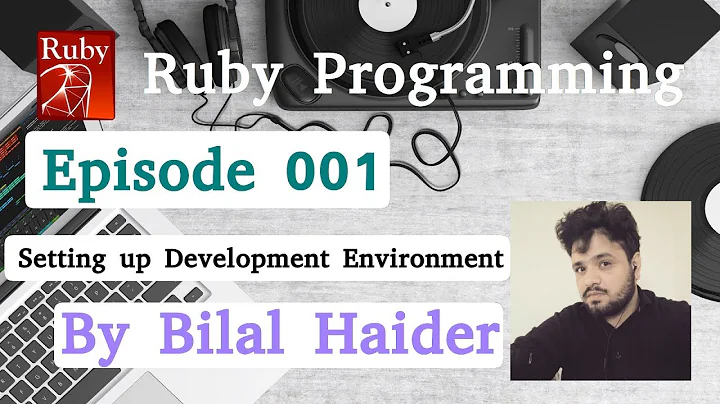 Ruby

Ruby Programming

Episode 001

Setting up Development Environment

By Bilal Haider